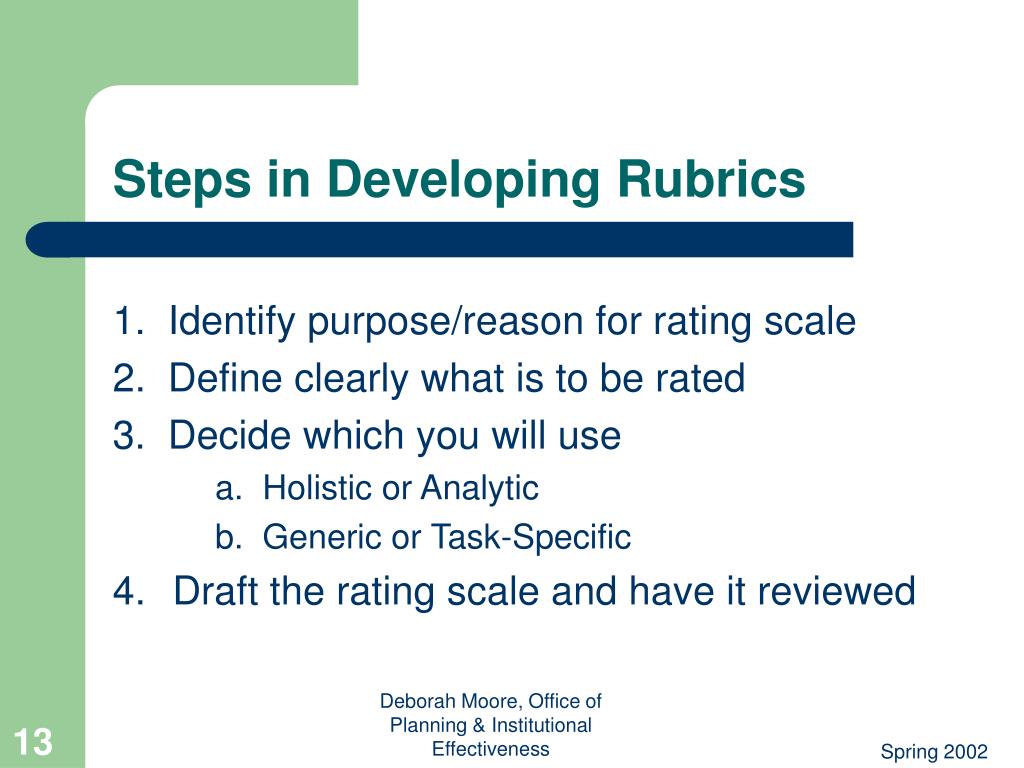 Steps in Developing Rubrics

1. Identify purpose/reason for rating scale
2. Define clearly what is to be rated
3. Decide which you will use
a. Holistic or Analytic
b. Generic or Task-Specific
4. Draft the rating scale and have it reviewed

13

Deborah Moore, Office of Planning & Institutional Effectiveness

Spring 2002